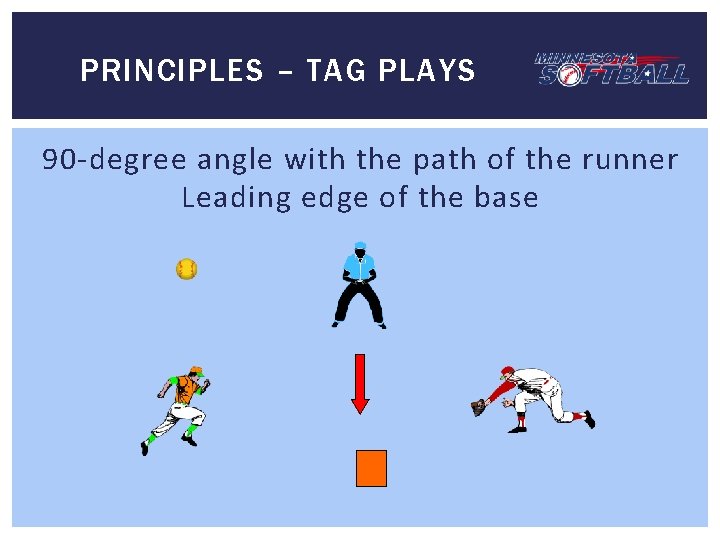 PRINCIPLES – TAG PLAYS

MINNESOTA SOFTBALL

90-degree angle with the path of the runner
Leading edge of the base